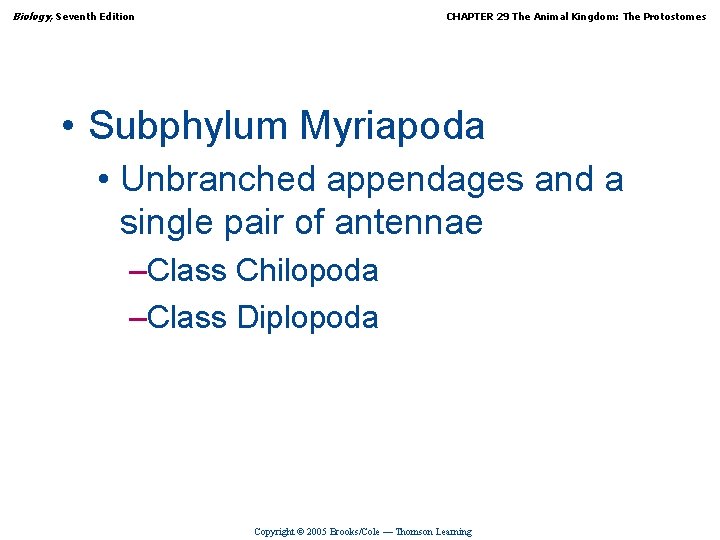 Biology, Seventh Edition

CHAPTER 29 The Animal Kingdom: The Protostomes

• Subphylum Myriapoda

• Unbranched appendages and a single pair of antennae

–Class Chilopoda

–Class Diplopoda

Copyright © 2005 Brooks/Cole — Thomson Learning